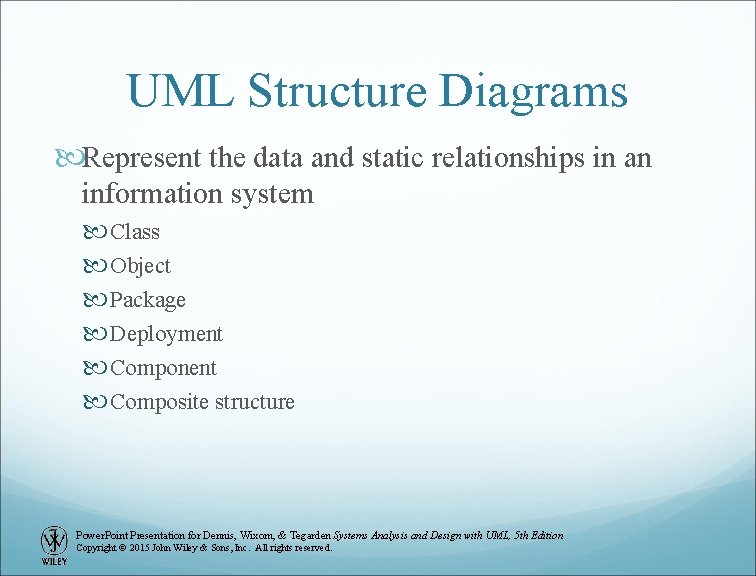 UML Structure Diagrams

Represent the data and static relationships in an information system

Class

Object

Package

Deployment

Component

Composite structure

WILEY

PowerPoint Presentation for Dennis, Wixom, & Tegarden Systems Analysis and Design with UML, 5th Edition
Copyright © 2015 John Wiley & Sons, Inc. All rights reserved.